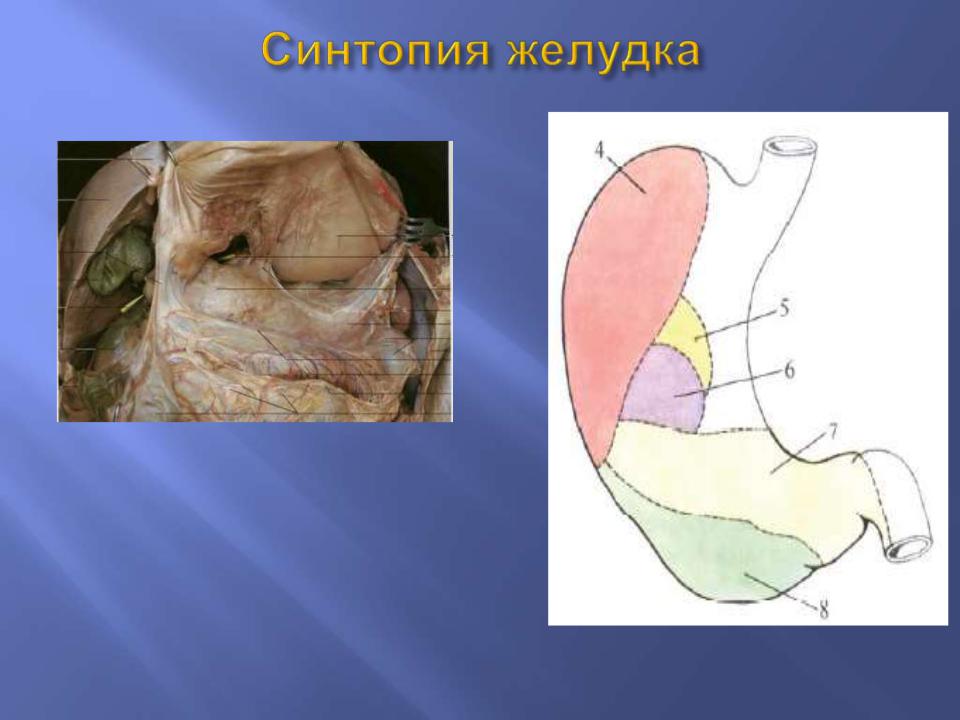 Синтопия желудка

4
5
6
7
8